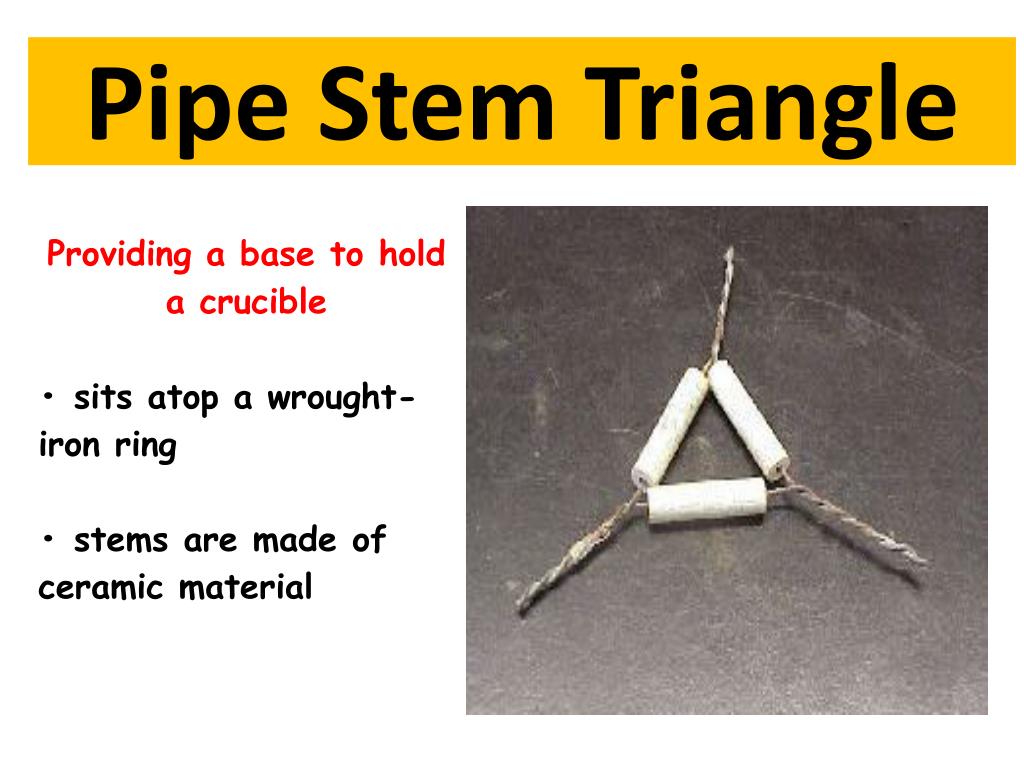 Pipe Stem Triangle

Providing a base to hold a crucible

• sits atop a wrought-iron ring

• stems are made of ceramic material